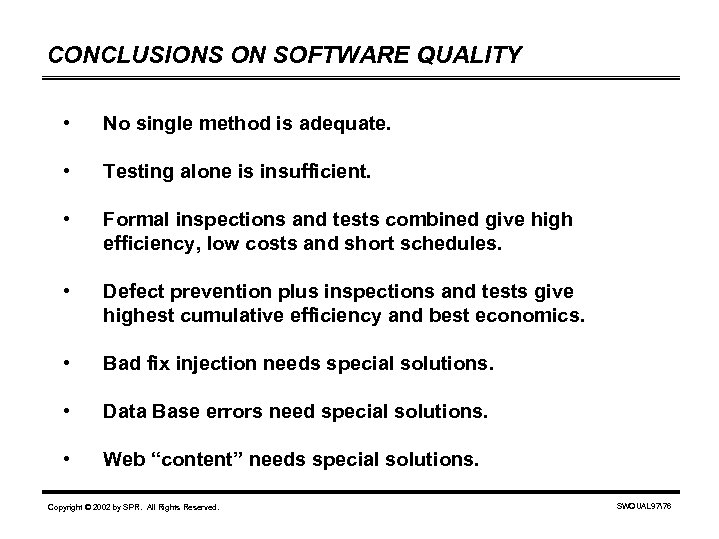 CONCLUSIONS ON SOFTWARE QUALITY

• No single method is adequate.

• Testing alone is insufficient.

• Formal inspections and tests combined give high efficiency, low costs and short schedules.

• Defect prevention plus inspections and tests give highest cumulative efficiency and best economics.

• Bad fix injection needs special solutions.

• Data Base errors need special solutions.

• Web “content” needs special solutions.

Copyright © 2002 by SPR. All Rights Reserved.

SWQUAL97\78